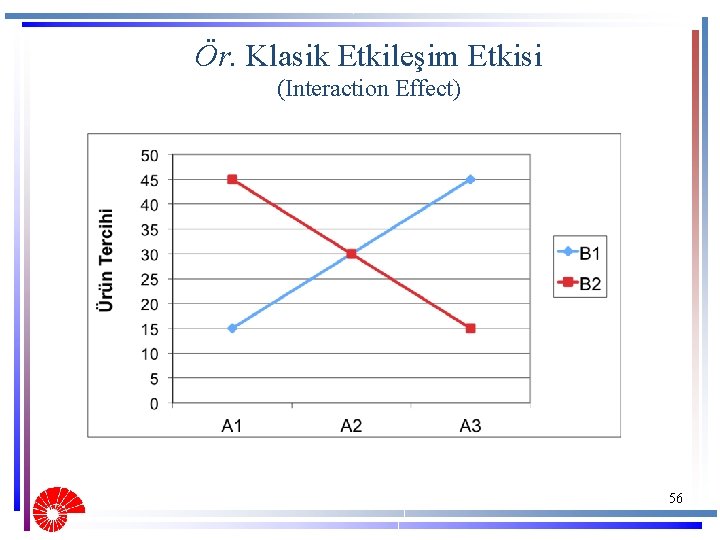 Ör. Klasik Etkileşim Etkisi
(Interaction Effect)

Ürün Tercihi

50
45
40
35
30
25
20
15
10
5
0

A1 A2 A3

B1
B2

56